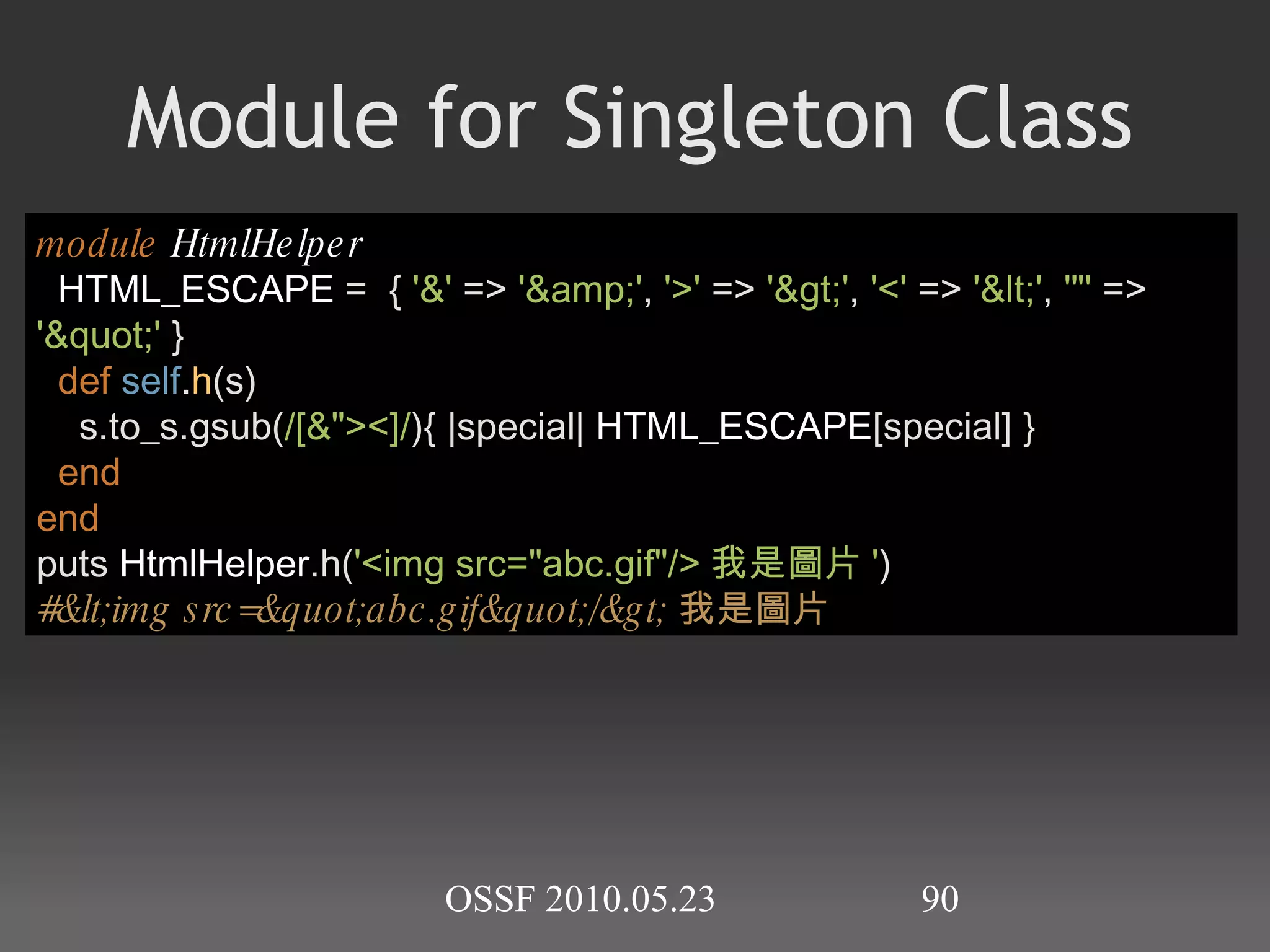 Module for Singleton Class

module HtmlHelper
HTML_ESCAPE = { '&' => '&amp;', '>' => '&gt;', '<' => '&lt;', '"' => '&quot;' }
def self.h(s)
s.to_s.gsub(/[&"><]/){ |special| HTML_ESCAPE[special] }
end
end
puts HtmlHelper.h('<img src="abc.gif"/> 我是圖片 ')
#&lt;img src=&quot;abc.gif&quot;/&gt; 我是圖片

OSSF 2010.05.23

90